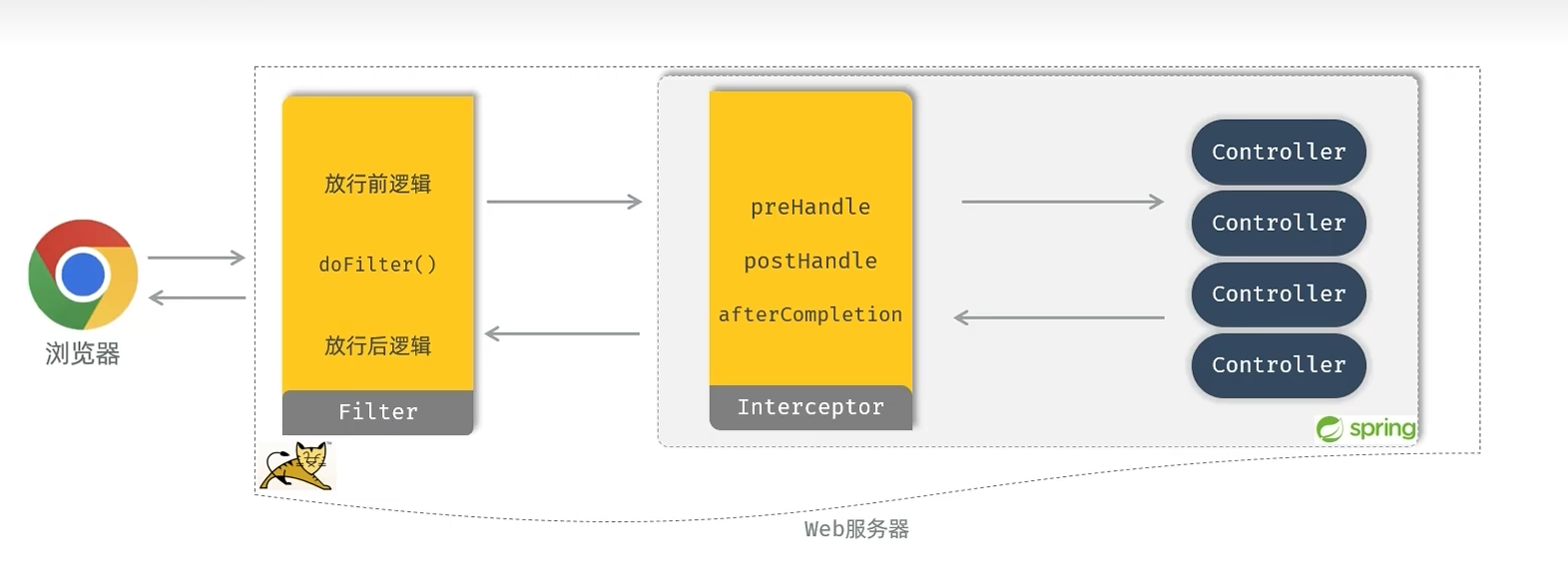 浏览器

放行前逻辑

doFilter()

放行后逻辑

Filter

preHandle

postHandle

afterCompletion

Interceptor

Controller

Controller

Controller

Controller

spring

Web服务器